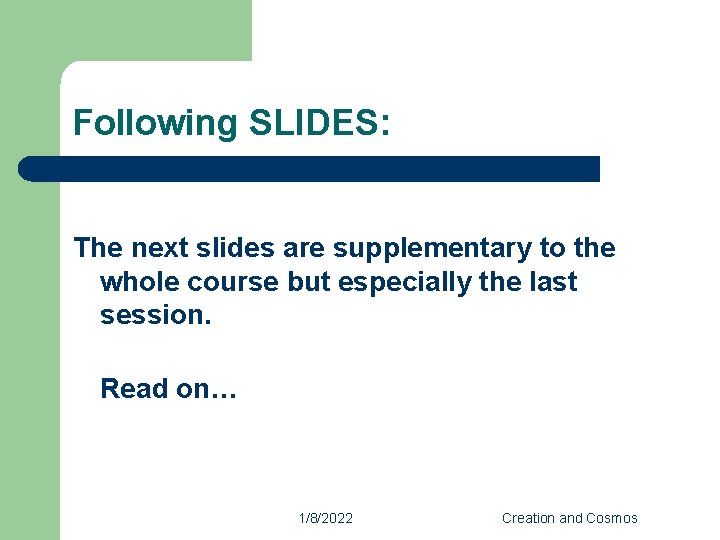 Following SLIDES:

The next slides are supplementary to the whole course but especially the last session.

Read on…

1/8/2022

Creation and Cosmos